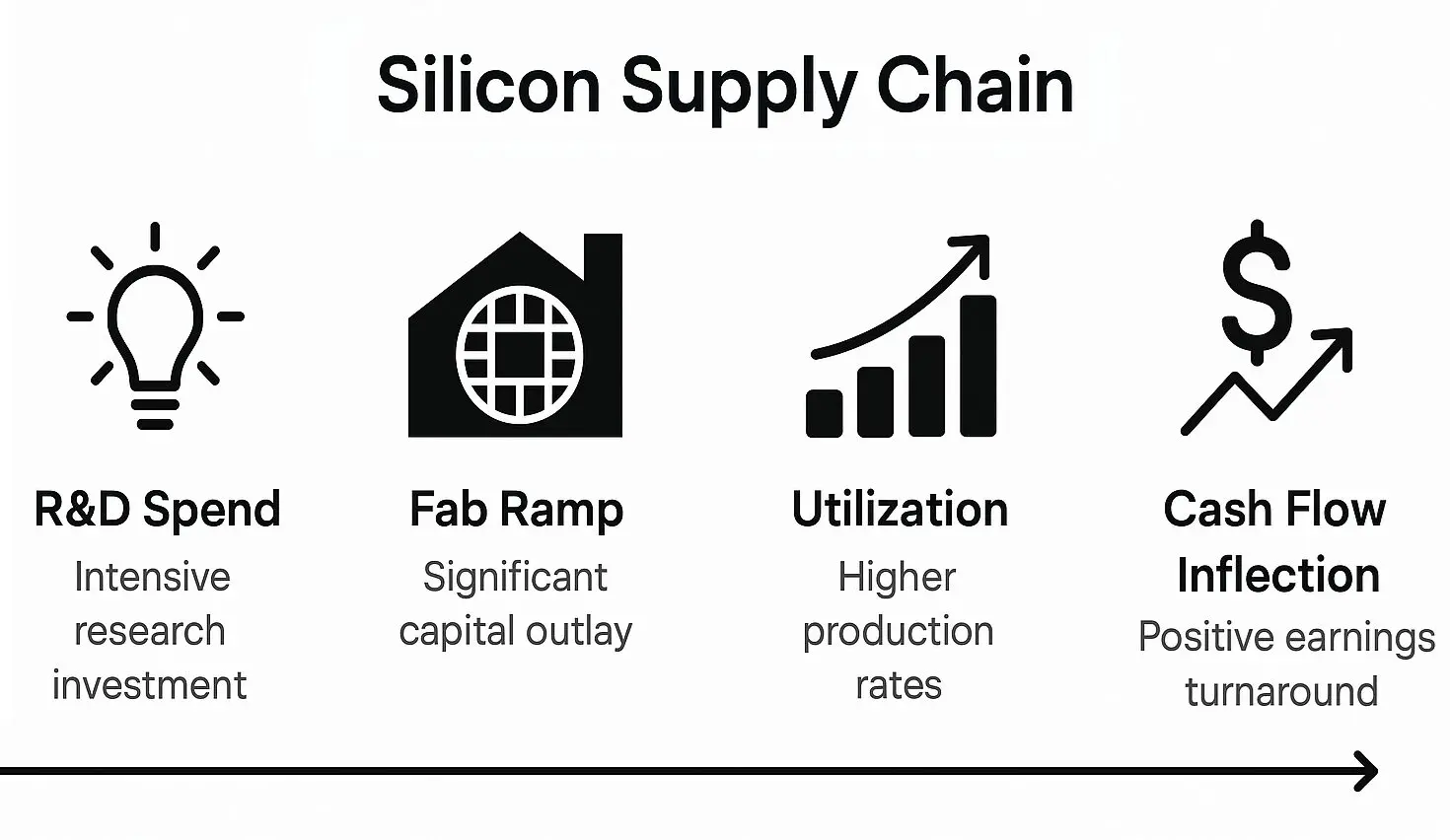 Silicon Supply Chain

R&D Spend
Intensive research investment

Fab Ramp
Significant capital outlay

Utilization
Higher production rates

Cash Flow Inflection
Positive earnings turnaround